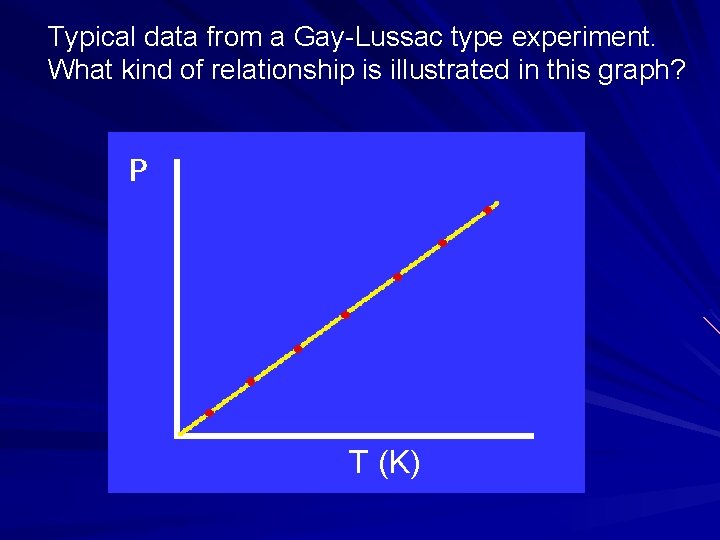 Typical data from a Gay-Lussac type experiment. What kind of relationship is illustrated in this graph?

P

T (K)